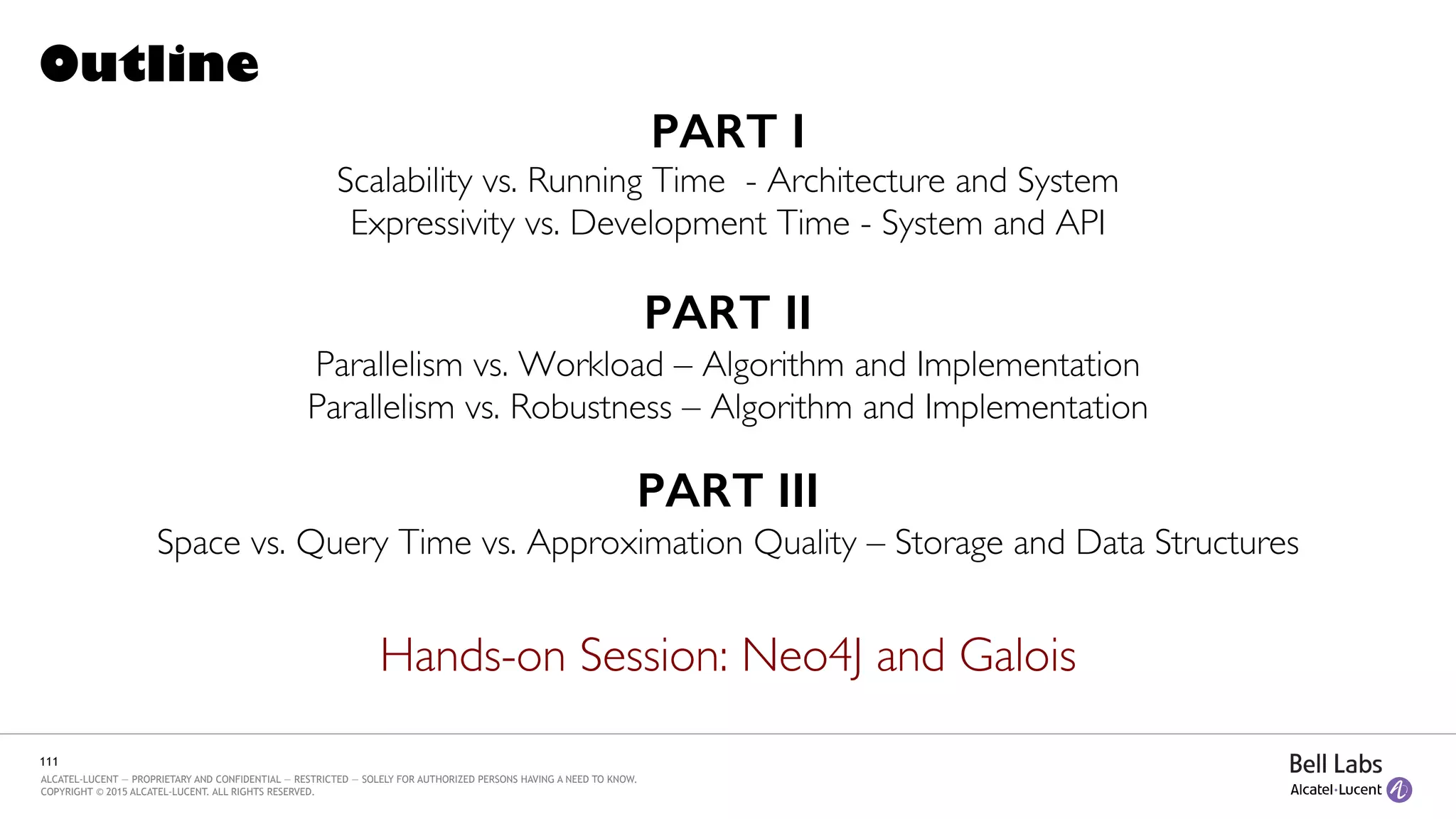 Outline

PART I

Scalability vs. Running Time - Architecture and System
Expressivity vs. Development Time - System and API

PART II

Parallelism vs. Workload – Algorithm and Implementation
Parallelism vs. Robustness – Algorithm and Implementation

PART III

Space vs. Query Time vs. Approximation Quality – Storage and Data Structures

Hands-on Session: Neo4J and Galois

111

ALCATEL-LUCENT — PROPRIETARY AND CONFIDENTIAL — RESTRICTED — SOLELY FOR AUTHORIZED PERSONS HAVING A NEED TO KNOW.
COPYRIGHT © 2015 ALCATEL-LUCENT. ALL RIGHTS RESERVED.

Bell Labs
Alcatel·Lucent